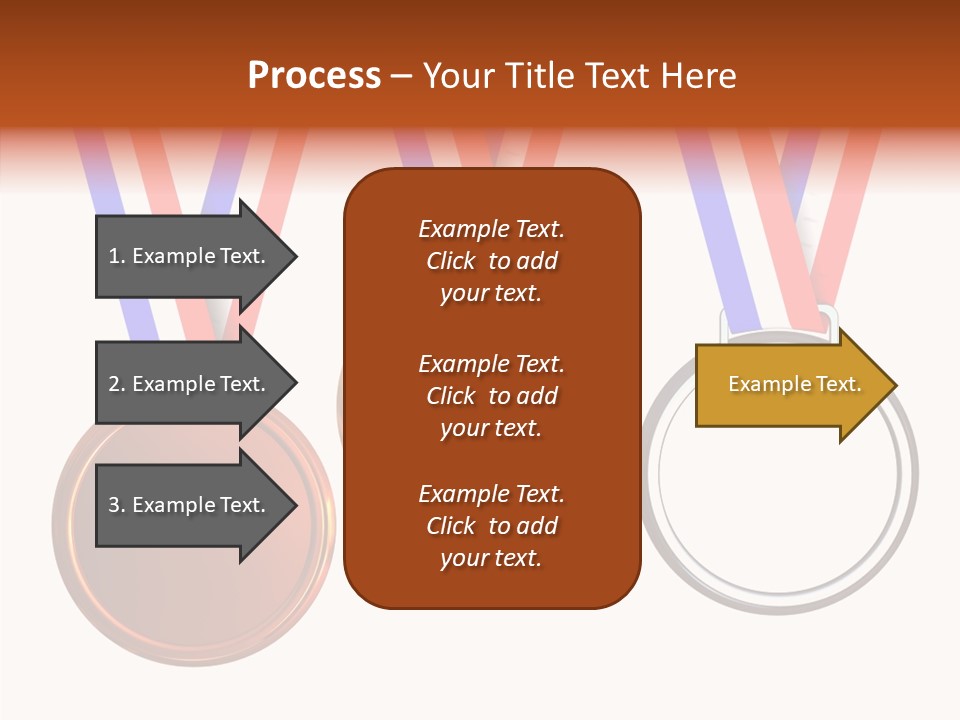 Process – Your Title Text Here

1. Example Text.

2. Example Text.

3. Example Text.

Example Text. Click to add your text.

Example Text. Click to add your text.

Example Text. Click to add your text.

Example Text.